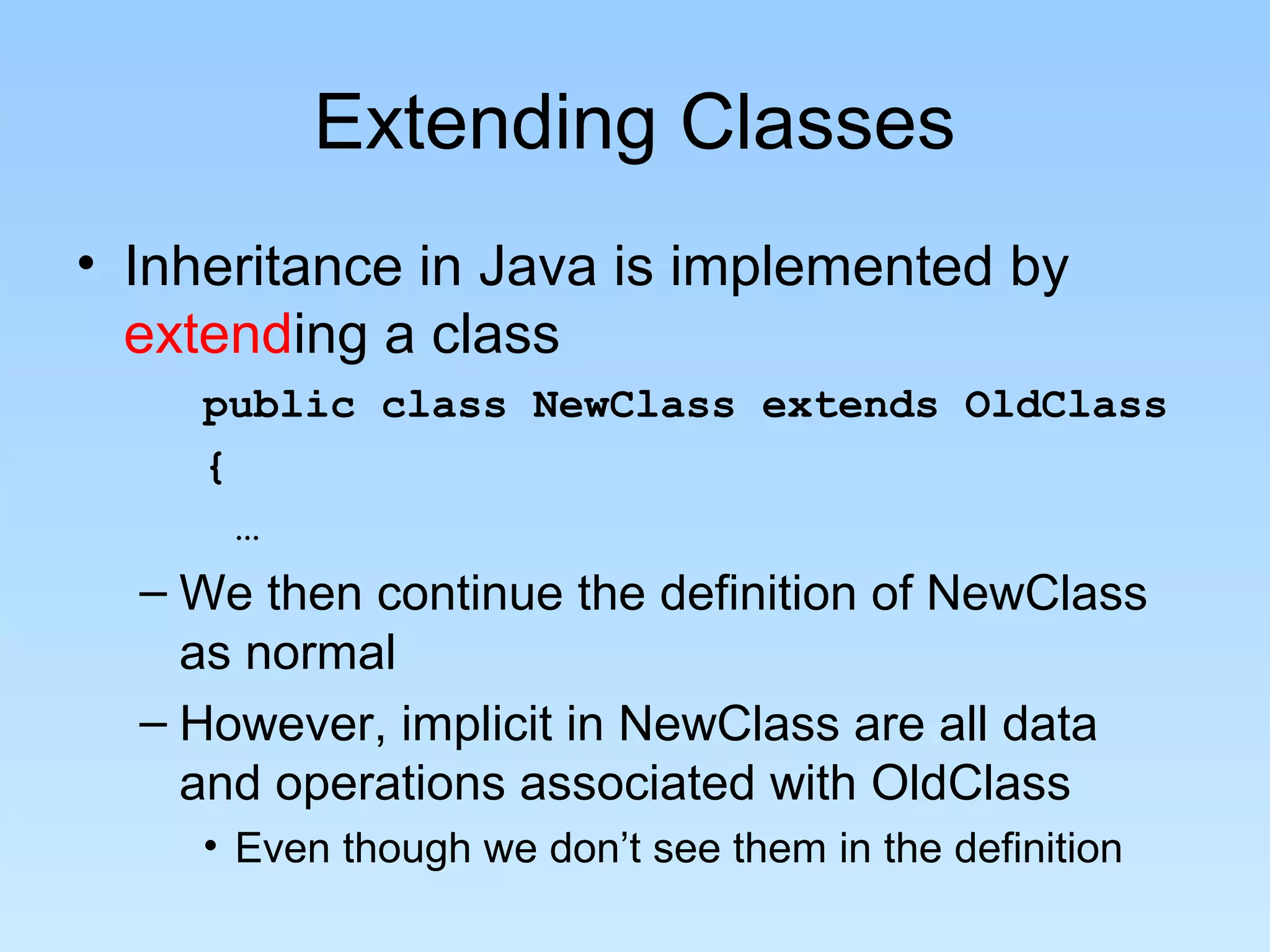 Extending Classes

• Inheritance in Java is implemented by extending a class

public class NewClass extends OldClass
{
…

– We then continue the definition of NewClass as normal

– However, implicit in NewClass are all data and operations associated with OldClass

• Even though we don’t see them in the definition